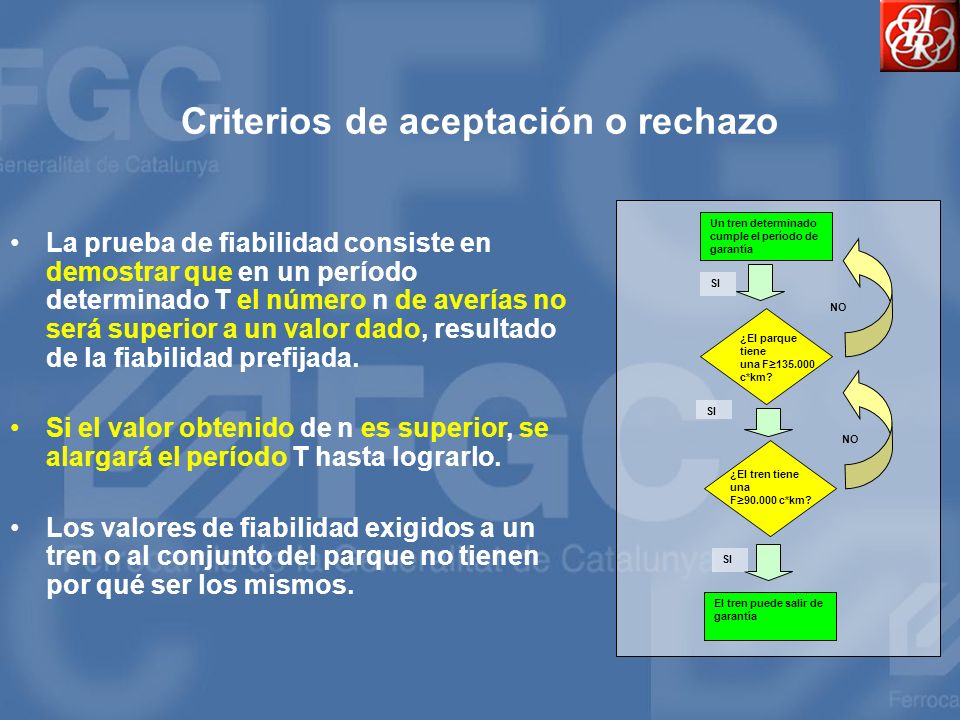 FGC
Generalitat de Catalunya

Criterios de aceptación o rechazo

• La prueba de fiabilidad consiste en demostrar que en un período determinado T el número n de averías no será superior a un valor dado, resultado de la fiabilidad prefijada.

• Si el valor obtenido de n es superior, se alargará el período T hasta lograrlo.

• Los valores de fiabilidad exigidos a un tren o al conjunto del parque no tienen por qué ser los mismos.

Un tren determinado cumple el período de garantía

SI

NO

¿El parque tiene una F≥135.000 c*km?

SI

NO

¿El tren tiene una F≥90.000 c*km?

SI

El tren puede salir de garantía

Ferrocarrils de la Generalitat de Catalunya

Ferroca